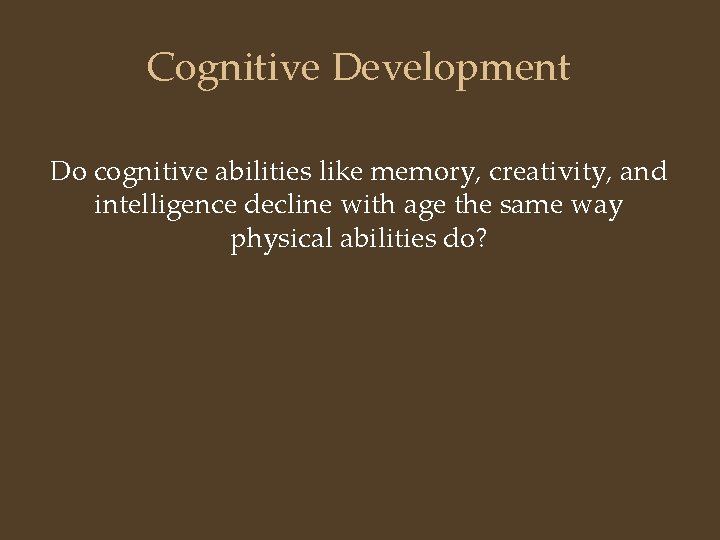 Cognitive Development

Do cognitive abilities like memory, creativity, and intelligence decline with age the same way physical abilities do?